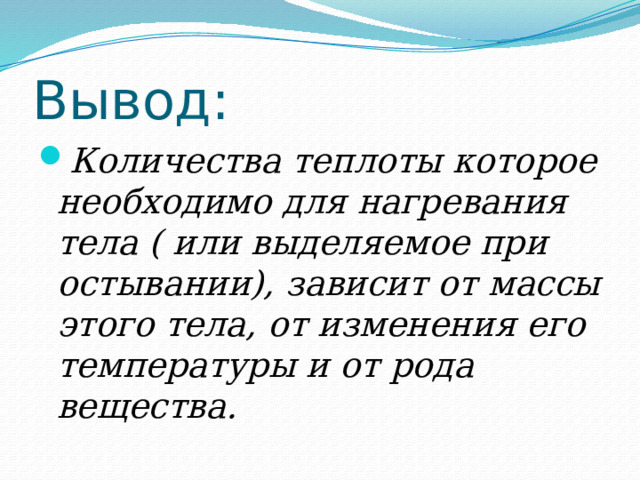 Вывод:

Количества теплоты которое необходимо для нагревания тела ( или выделяемое при остывании), зависит от массы этого тела, от изменения его температуры и от рода вещества.